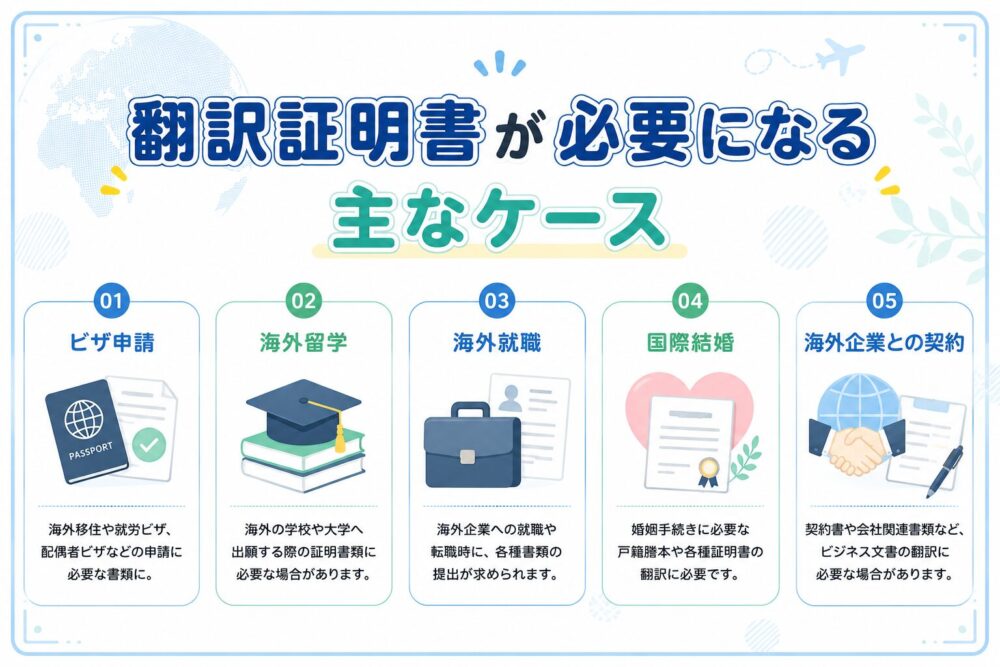 翻訳証明書が必要になる
主なケース

01
ビザ申請
PASSPORT
海外移住や就労ビザ、配偶者ビザなどの申請に必要な書類に。

02
海外留学
海外の学校や大学へ出願する際の証明書類に必要な場合があります。

03
海外就職
海外企業への就職や転職時に、各種書類の提出が求められます。

04
国際結婚
婚姻手続きに必要な戸籍謄本や各種証明書の翻訳に必要です。

05
海外企業との契約
契約書や会社関連書類など、ビジネス文書の翻訳に必要な場合があります。